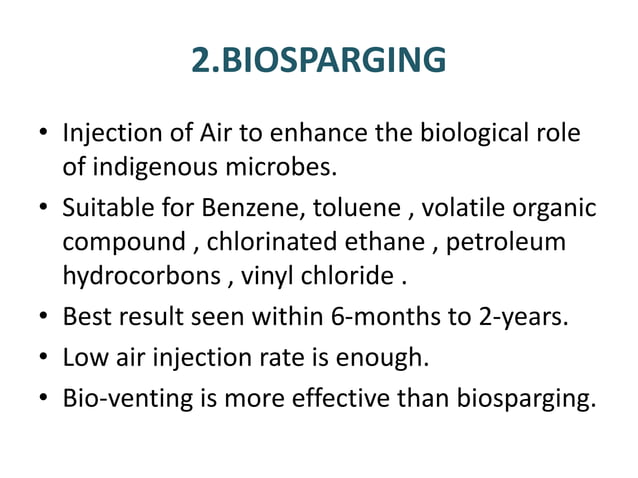 2.BIOSPARGING

• Injection of Air to enhance the biological role of indigenous microbes.
• Suitable for Benzene, toluene , volatile organic compound , chlorinated ethane , petroleum hydrocorbons , vinyl chloride .
• Best result seen within 6-months to 2-years.
• Low air injection rate is enough.
• Bio-venting is more effective than biosparging.